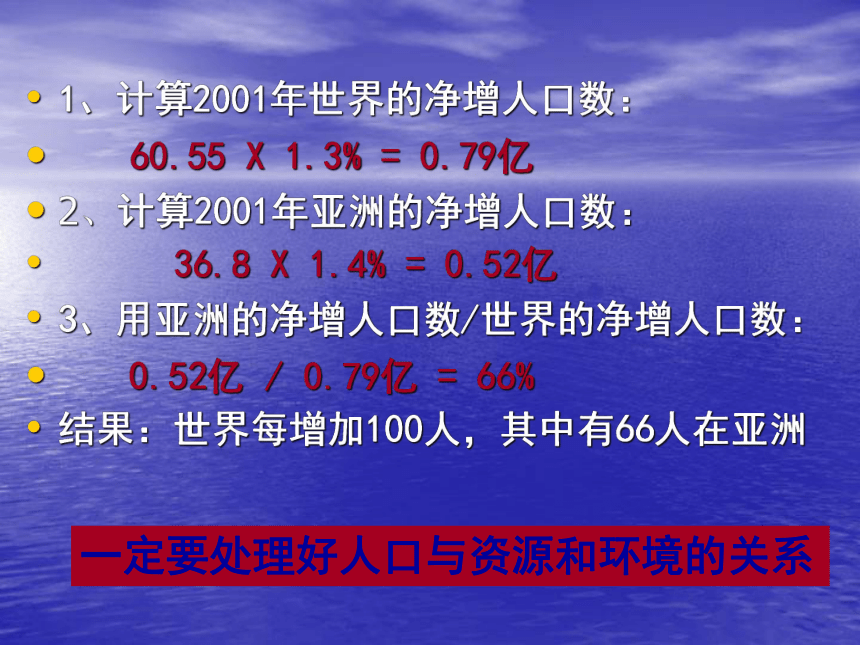 • 1、计算2001年世界的净增人口数：

• 60.55 X 1.3% = 0.79亿

• 2、计算2001年亚洲的净增人口数：

• 36.8 X 1.4% = 0.52亿

• 3、用亚洲的净增人口数/世界的净增人口数：

• 0.52亿 / 0.79亿 = 66%

• 结果：世界每增加100人，其中有66人在亚洲

一定要处理好人口与资源和环境的关系